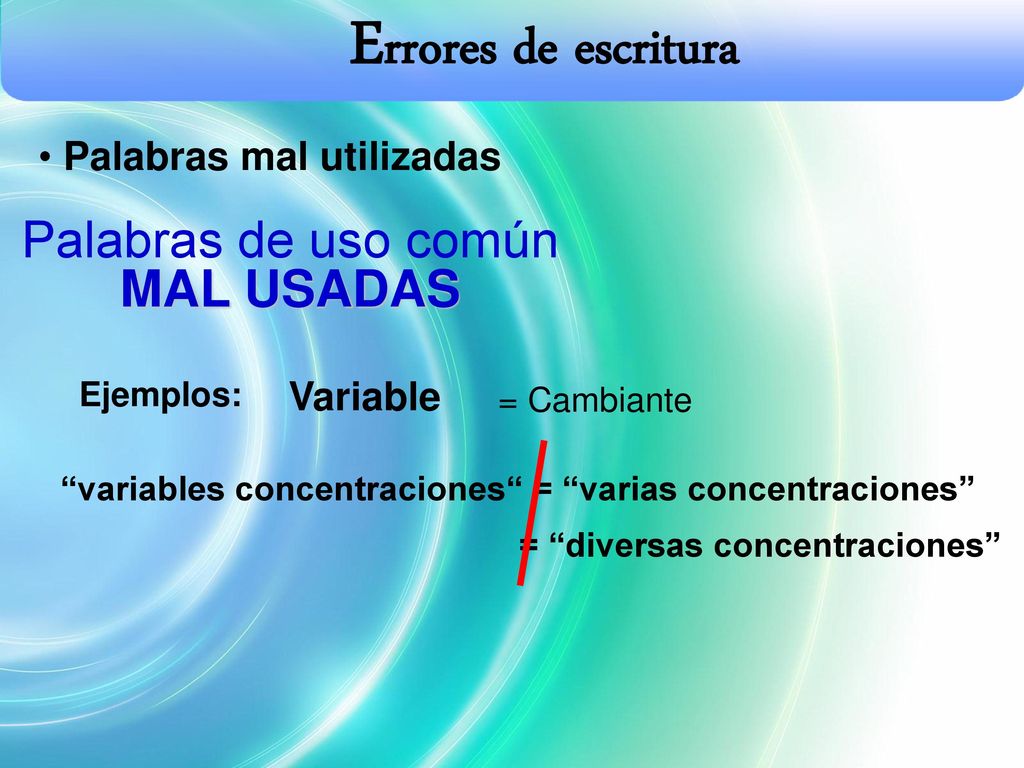 Errores de escritura

• Palabras mal utilizadas

Palabras de uso común
MAL USADAS

Ejemplos: Variable = Cambiante

“variables concentraciones“ = “varias concentraciones”
= “diversas concentraciones”